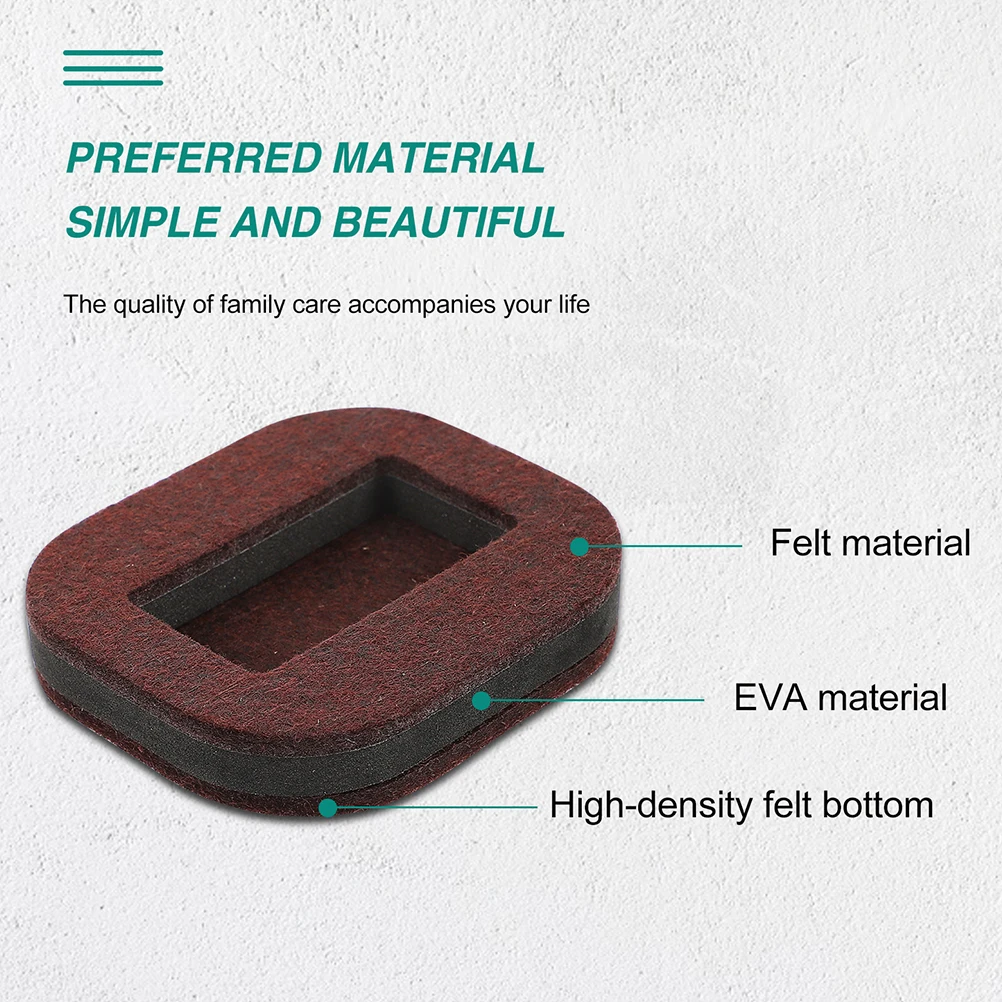 PREFERRED MATERIAL
SIMPLE AND BEAUTIFUL

The quality of family care accompanies your life

Felt material

EVA material

High-density felt bottom